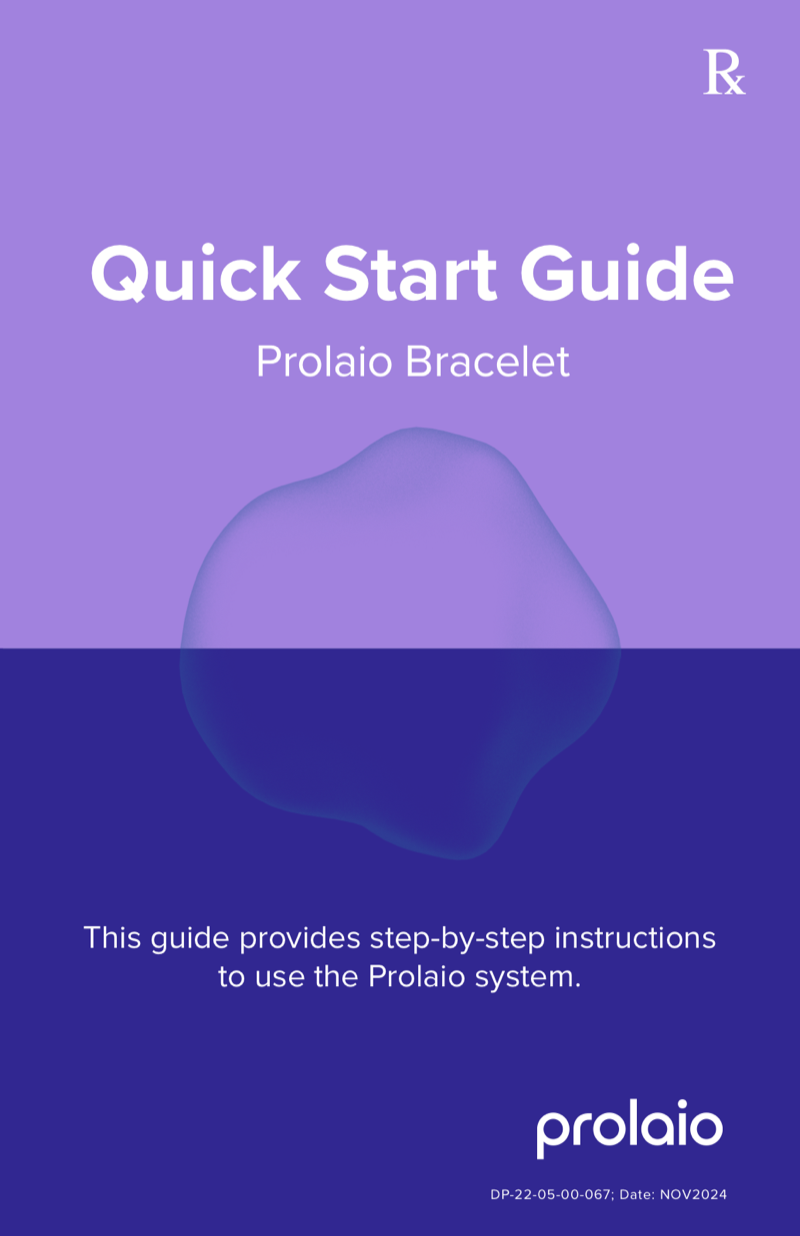 ℞

Quick Start Guide

Prolaio Bracelet

This guide provides step-by-step instructions to use the Prolaio system.

prolaio

DP-22-05-00-067; Date: NOV2024